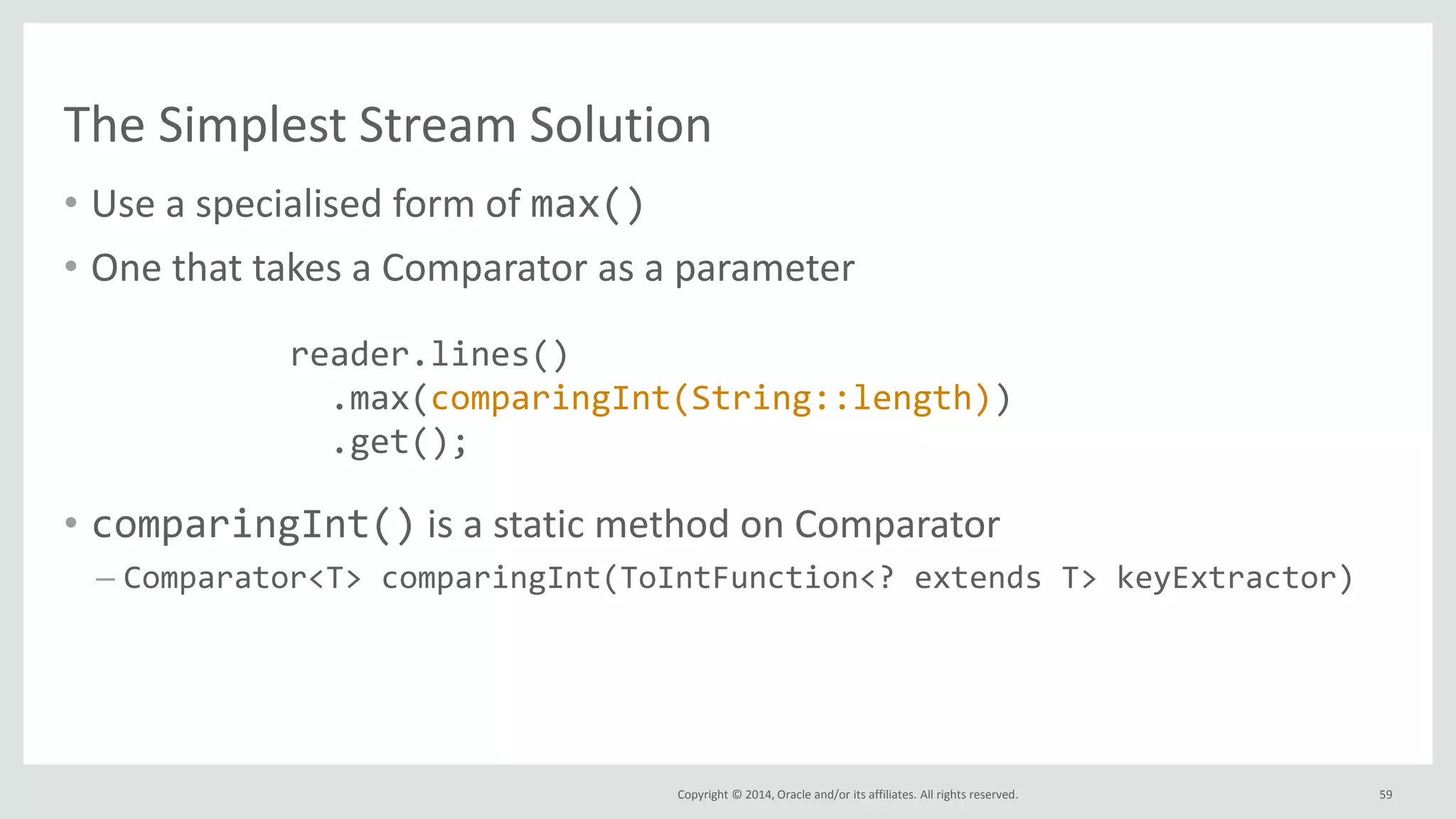 The Simplest Stream Solution

• Use a specialised form of max()
• One that takes a Comparator as a parameter

reader.lines()
  .max(comparingInt(String::length))
  .get();

• comparingInt() is a static method on Comparator
– Comparator<T> comparingInt(ToIntFunction<? extends T> keyExtractor)

Copyright © 2014, Oracle and/or its affiliates. All rights reserved.

59